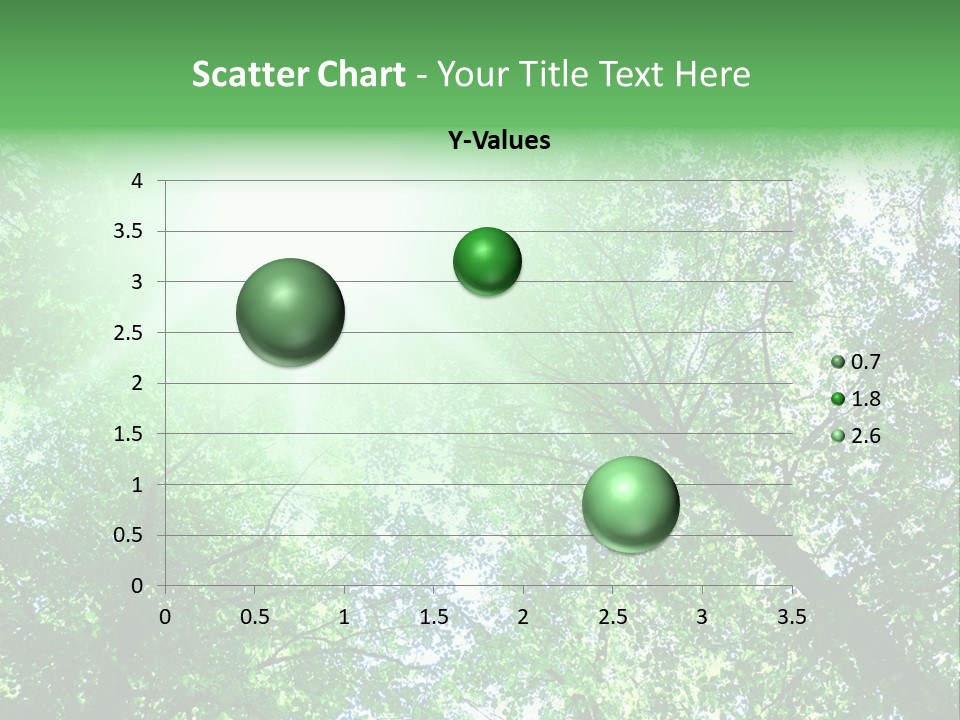 Scatter Chart - Your Title Text Here

Y-Values

4
3.5
3
2.5
2
1.5
1
0.5
0

0 0.5 1 1.5 2 2.5 3 3.5

0.7
1.8
2.6